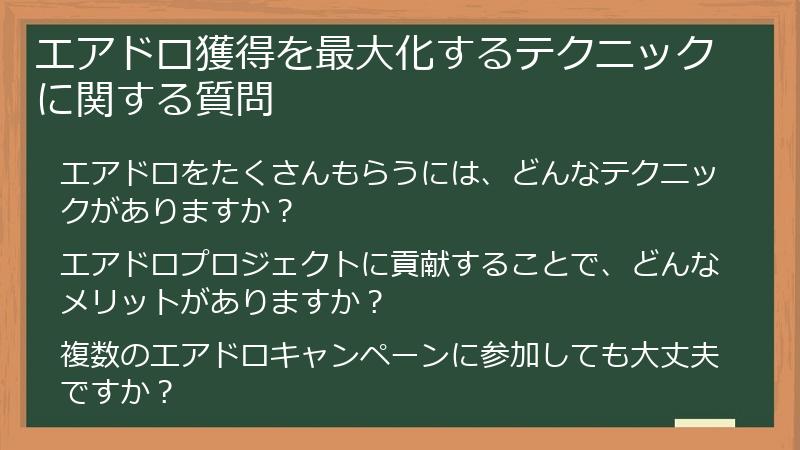 エアドロ獲得を最大化するテクニックに関する質問

エアドロをたくさんもらうには、どんなテクニックがありますか？

エアドロプロジェクトに貢献することで、どんなメリットがありますか？

複数のエアドロキャンペーンに参加しても大丈夫ですか？